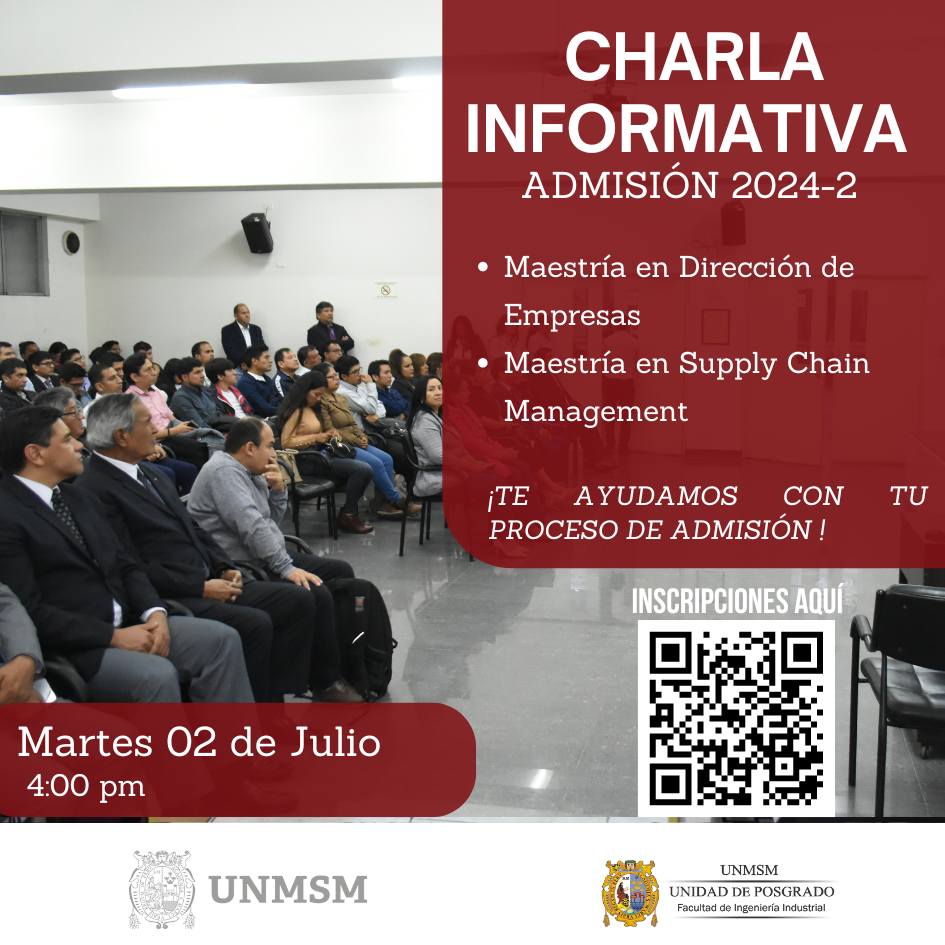 CHARLA INFORMATIVA
ADMISIÓN 2024-2

• Maestría en Dirección de Empresas
• Maestría en Supply Chain Management

¡TE AYUDAMOS CON TU PROCESO DE ADMISIÓN !

INSCRIPCIONES AQUÍ

Martes 02 de Julio
4:00 pm

UNMSM

UNMSM
UNIDAD DE POSGRADO
Facultad de Ingeniería Industrial